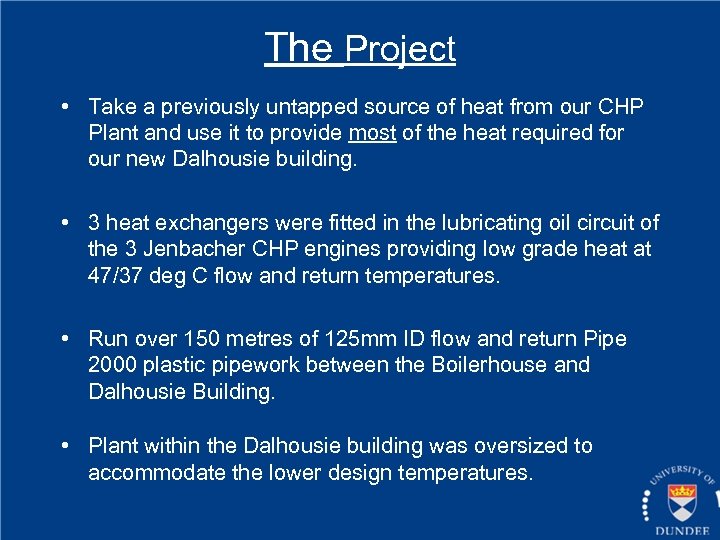 The Project

• Take a previously untapped source of heat from our CHP Plant and use it to provide most of the heat required for our new Dalhousie building.

• 3 heat exchangers were fitted in the lubricating oil circuit of the 3 Jenbacher CHP engines providing low grade heat at 47/37 deg C flow and return temperatures.

• Run over 150 metres of 125mm ID flow and return Pipe 2000 plastic pipework between the Boilerhouse and Dalhousie Building.

• Plant within the Dalhousie building was oversized to accommodate the lower design temperatures.

UNIVERSITY OF DUNDEE